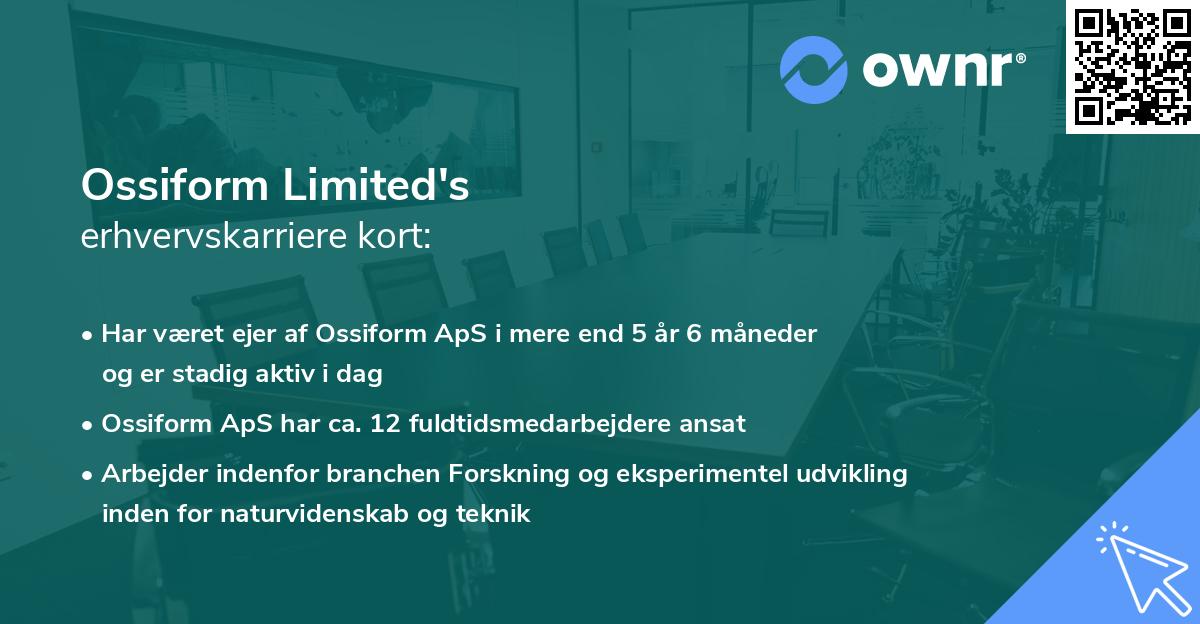 ownr®

Ossiform Limited's
erhvervskarriere kort:

• Har været ejer af Ossiform ApS i mere end 5 år 6 måneder og er stadig aktiv i dag
• Ossiform ApS har ca. 12 fuldtidsmedarbejdere ansat
• Arbejder indenfor branchen Forskning og eksperimentel udvikling inden for naturvidenskab og teknik